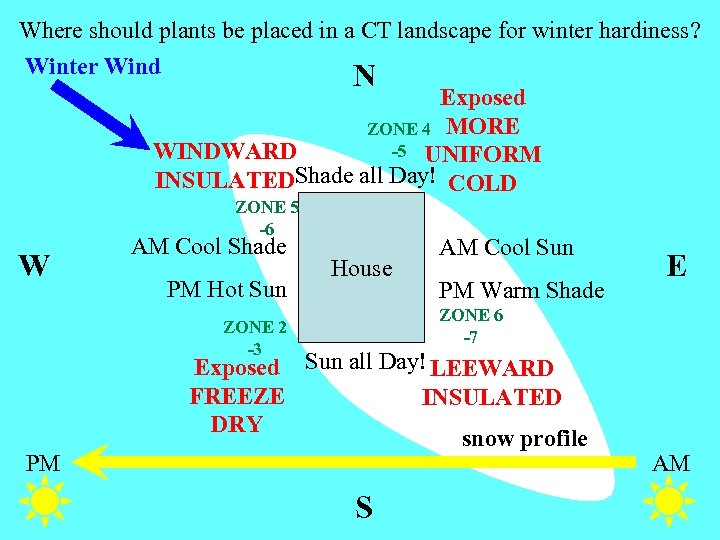 Where should plants be placed in a CT landscape for winter hardiness?

Winter Wind

N

Exposed
MORE
UNIFORM
COLD

ZONE 4
-5

WINDWARD
INSULATED

Shade all Day!

ZONE 5
-6

AM Cool Shade

PM Hot Sun

W

House

AM Cool Sun

PM Warm Shade

E

ZONE 6
-7

ZONE 2
-3

Exposed
FREEZE
DRY

Sun all Day!

LEEWARD
INSULATED

snow profile

PM

AM

S